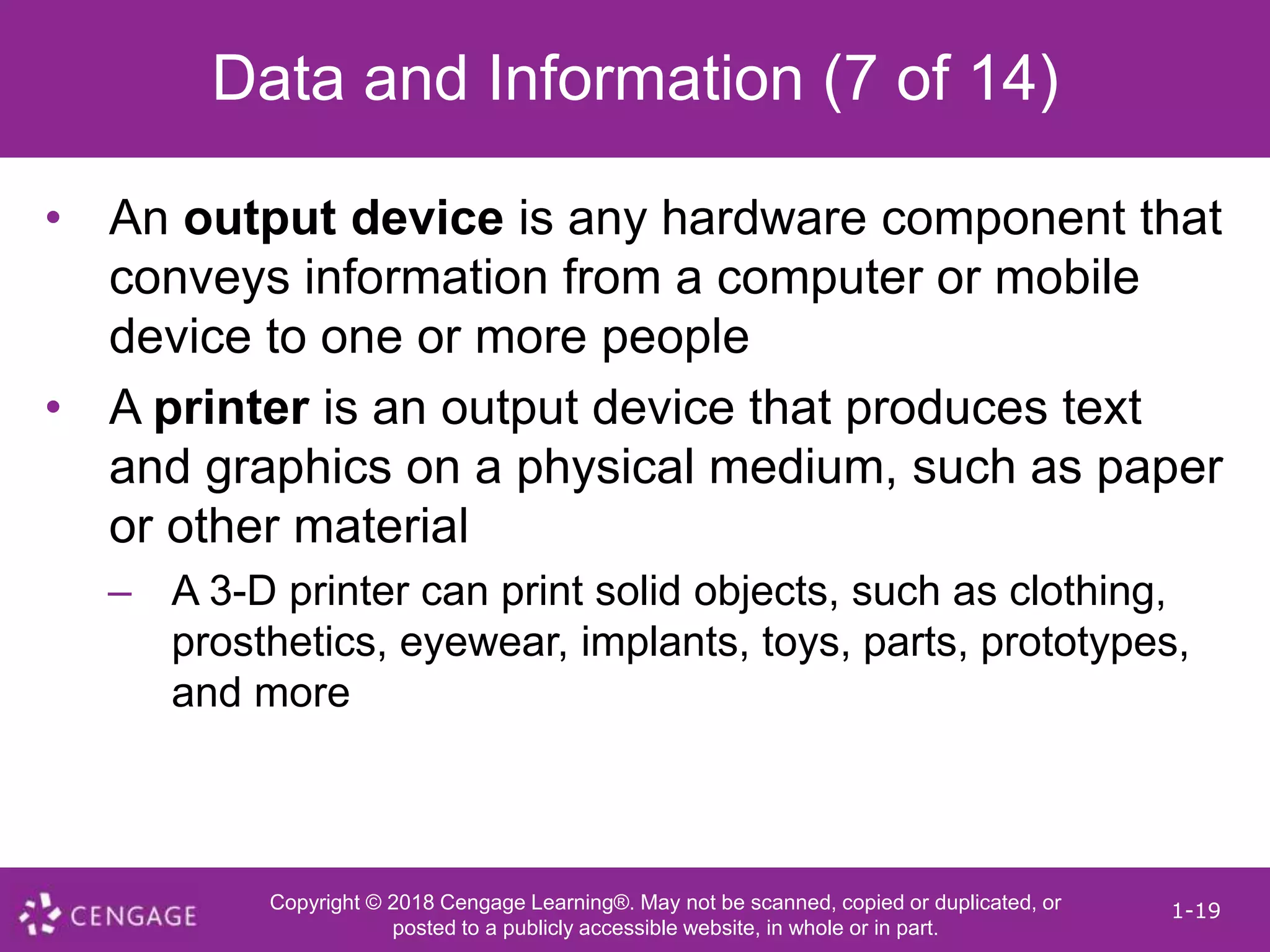 Data and Information (7 of 14)

• An output device is any hardware component that conveys information from a computer or mobile device to one or more people

• A printer is an output device that produces text and graphics on a physical medium, such as paper or other material

– A 3-D printer can print solid objects, such as clothing, prosthetics, eyewear, implants, toys, parts, prototypes, and more

CENGAGE

Copyright © 2018 Cengage Learning®. May not be scanned, copied or duplicated, or posted to a publicly accessible website, in whole or in part.

1-19